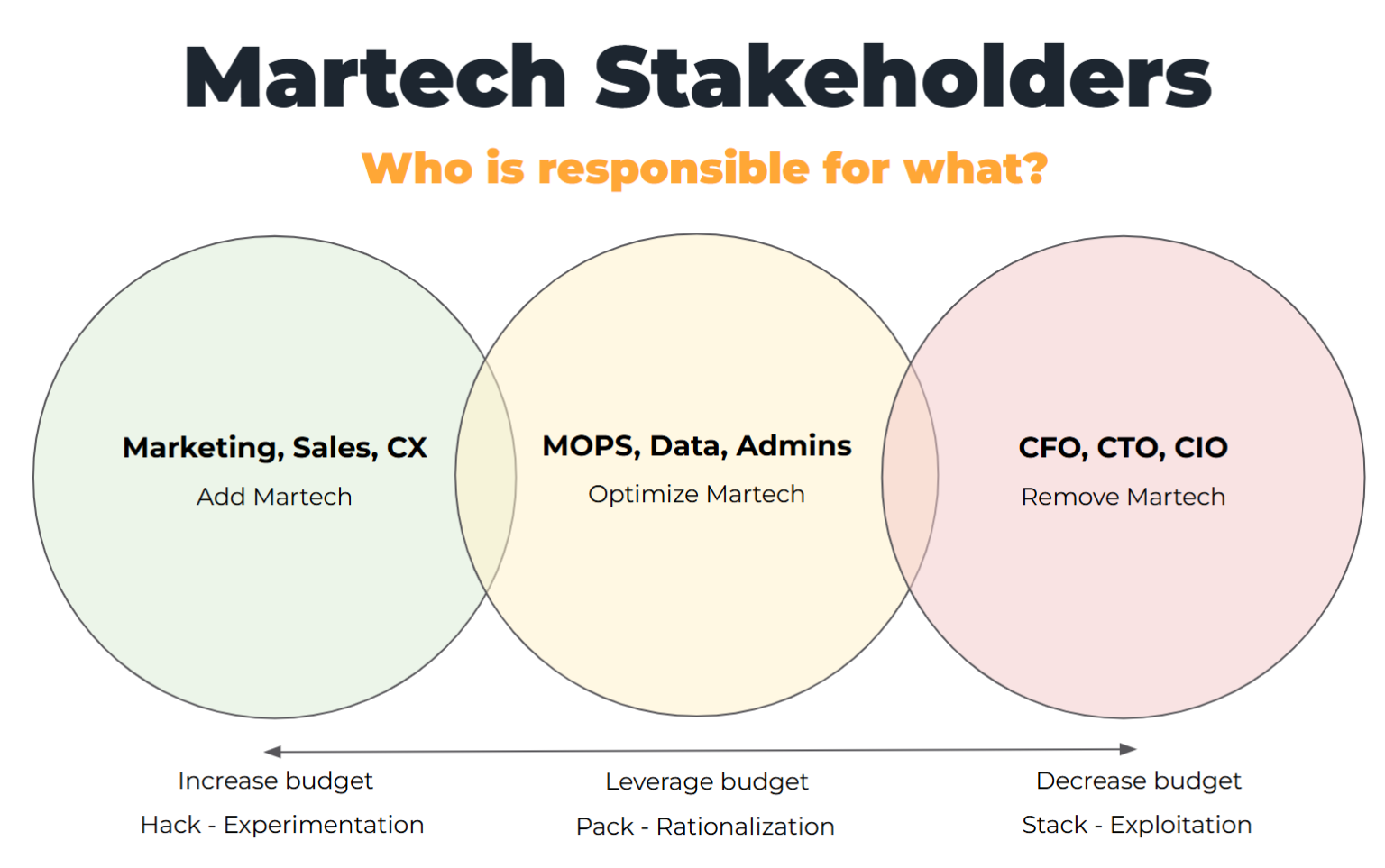 Martech Stakeholders

Who is responsible for what?

Marketing, Sales, CX
Add Martech

MOPS, Data, Admins
Optimize Martech

CFO, CTO, CIO
Remove Martech

Increase budget
Hack - Experimentation

Leverage budget
Pack - Rationalization

Decrease budget
Stack - Exploitation